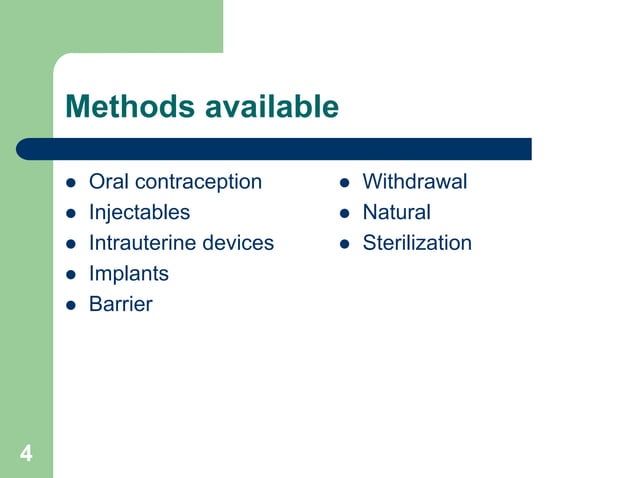 Methods available

- Oral contraception
- Injectables
- Intrauterine devices
- Implants
- Barrier

- Withdrawal
- Natural
- Sterilization

4